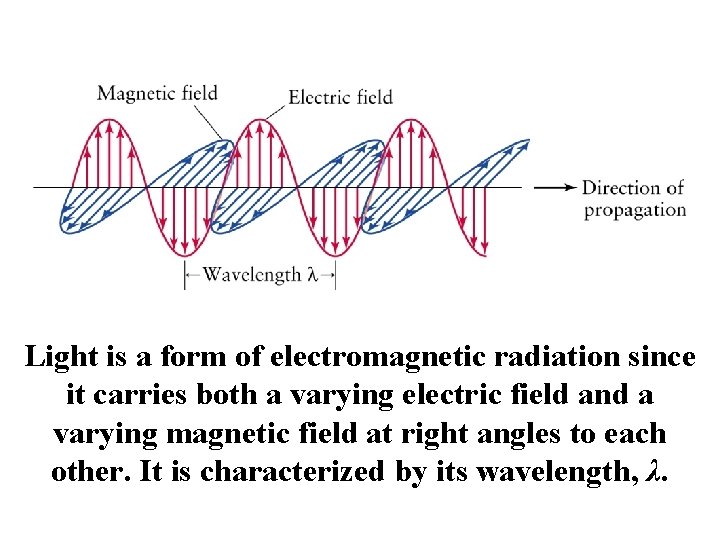 Magnetic field

Electric field

Direction of propagation

Wavelength $\lambda$

Light is a form of electromagnetic radiation since it carries both a varying electric field and a varying magnetic field at right angles to each other. It is characterized by its wavelength, $\lambda$.